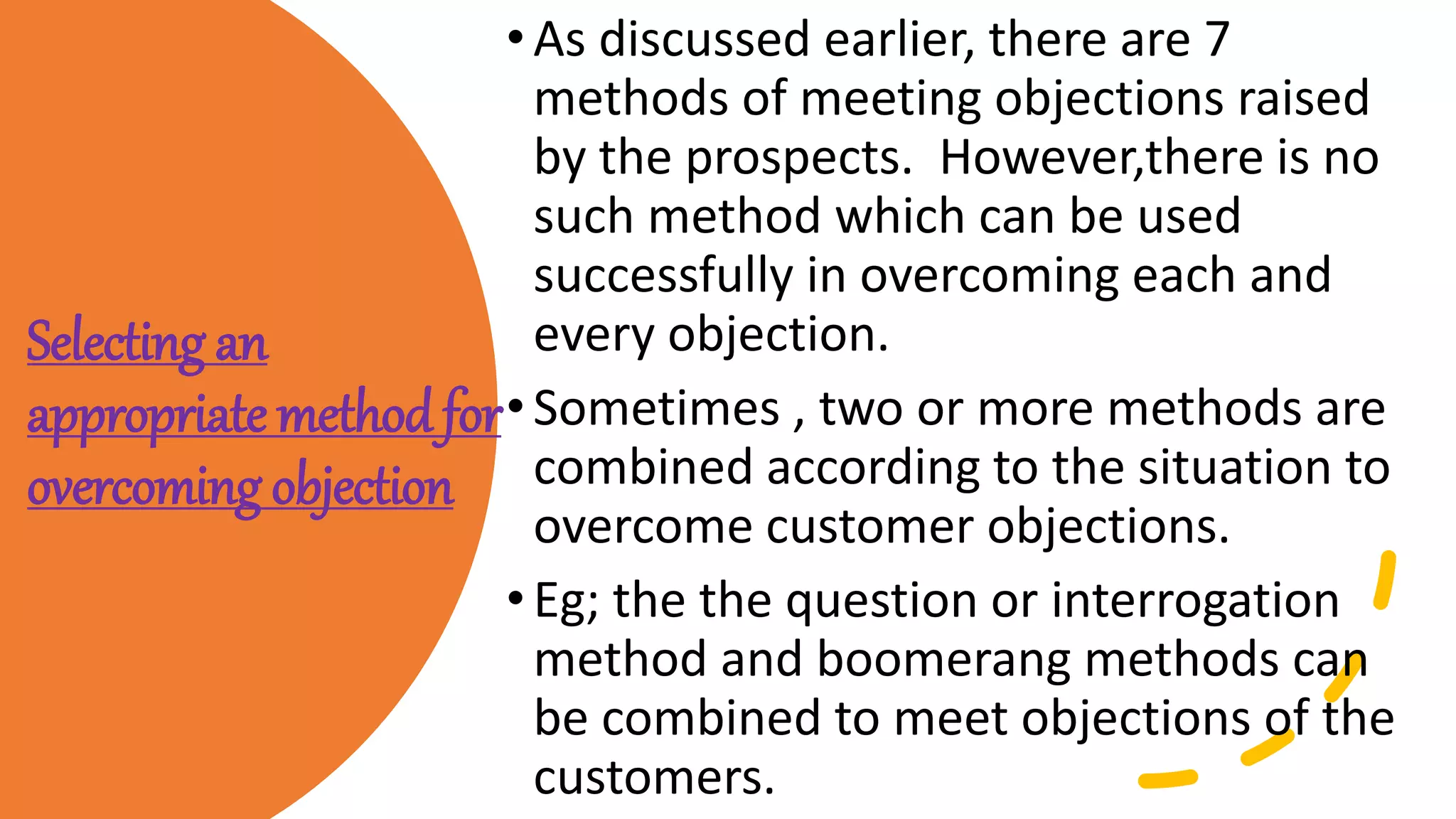 Selecting an appropriate method for overcoming objection

• As discussed earlier, there are 7 methods of meeting objections raised by the prospects. However,there is no such method which can be used successfully in overcoming each and every objection.

• Sometimes , two or more methods are combined according to the situation to overcome customer objections.

• Eg; the the question or interrogation method and boomerang methods can be combined to meet objections of the customers.